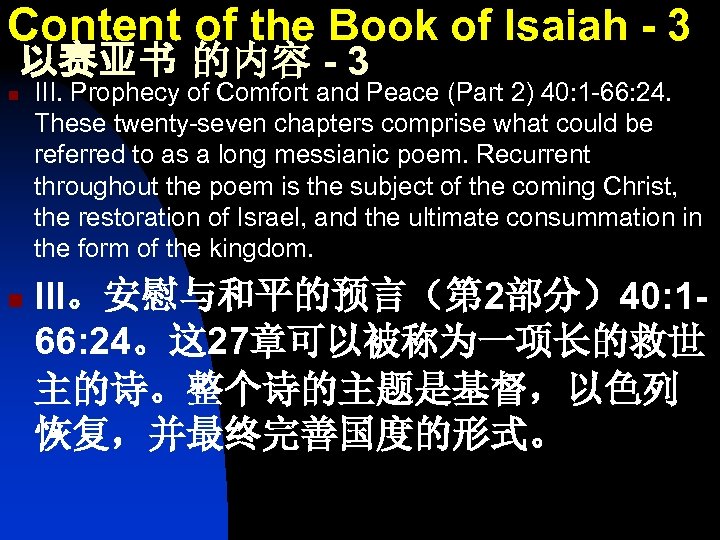 Content of the Book of Isaiah - 3
以赛亚书 的内容 - 3

III. Prophecy of Comfort and Peace (Part 2) 40:1-66:24. These twenty-seven chapters comprise what could be referred to as a long messianic poem. Recurrent throughout the poem is the subject of the coming Christ, the restoration of Israel, and the ultimate consummation in the form of the kingdom.

III。安慰与和平的预言（第2部分）40:1-66:24。这27章可以被称为一项长的救世主的诗。整个诗的主题是基督，以色列恢复，并最终完善国度的形式。